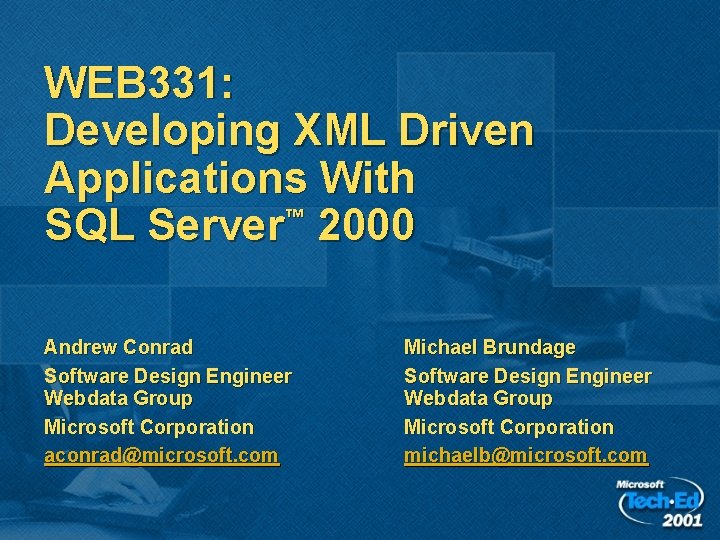 WEB331:
Developing XML Driven Applications With SQL Server™ 2000

Andrew Conrad
Software Design Engineer
Webdata Group
Microsoft Corporation
aconrad@microsoft.com

Michael Brundage
Software Design Engineer
Webdata Group
Microsoft Corporation
michaelb@microsoft.com

Microsoft
Tech·Ed
2001